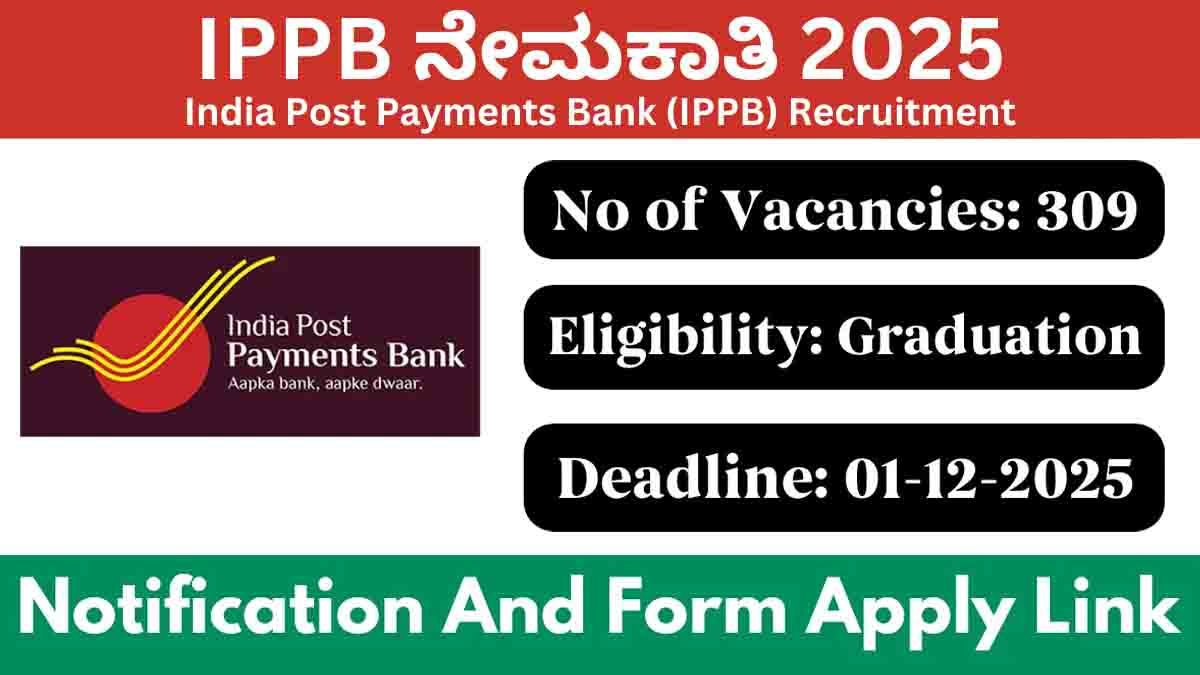 IPPB ನೇಮಕಾತಿ 2025
India Post Payments Bank (IPPB) Recruitment

India Post
Payments Bank
Aapka bank, aapke dwaar.

No of Vacancies: 309

Eligibility: Graduation

Deadline: 01-12-2025

Notification And Form Apply Link